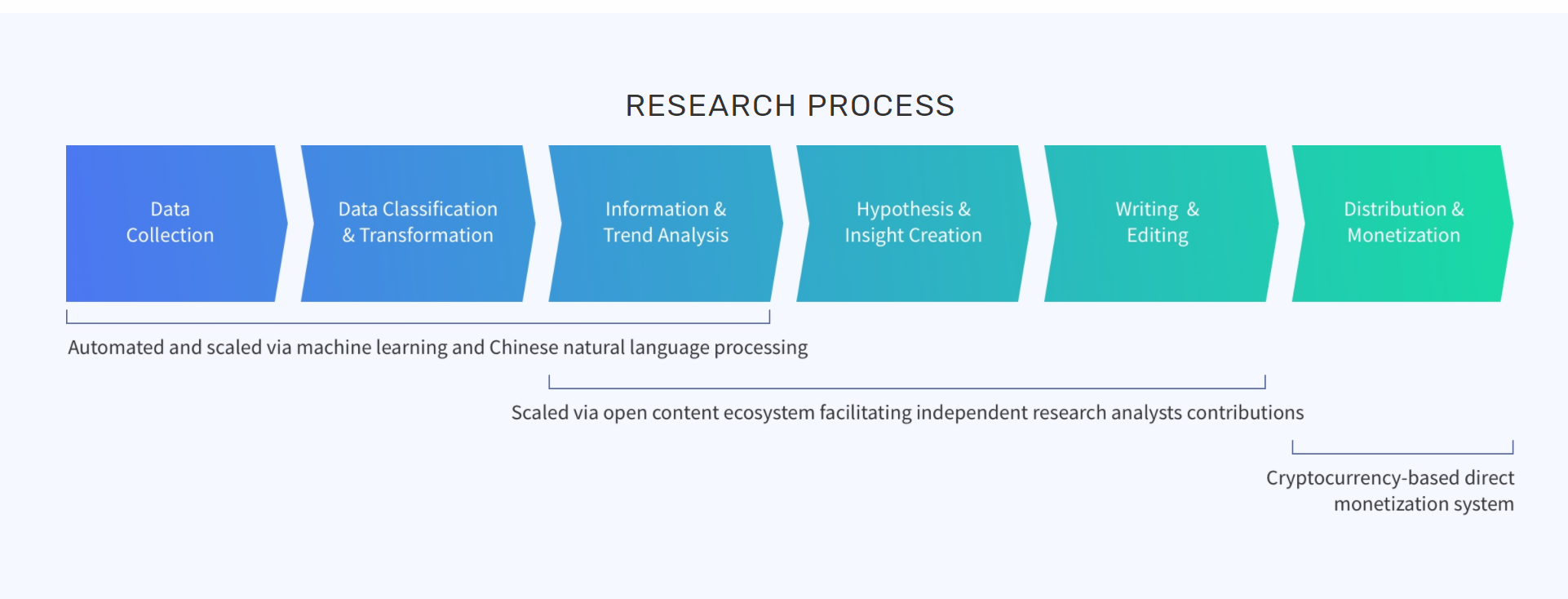 RESEARCH PROCESS

Data Collection

Data Classification & Transformation

Information & Trend Analysis

Hypothesis & Insight Creation

Writing & Editing

Distribution & Monetization

Automated and scaled via machine learning and Chinese natural language processing

Scaled via open content ecosystem facilitating independent research analysts contributions

Cryptocurrency-based direct monetization system